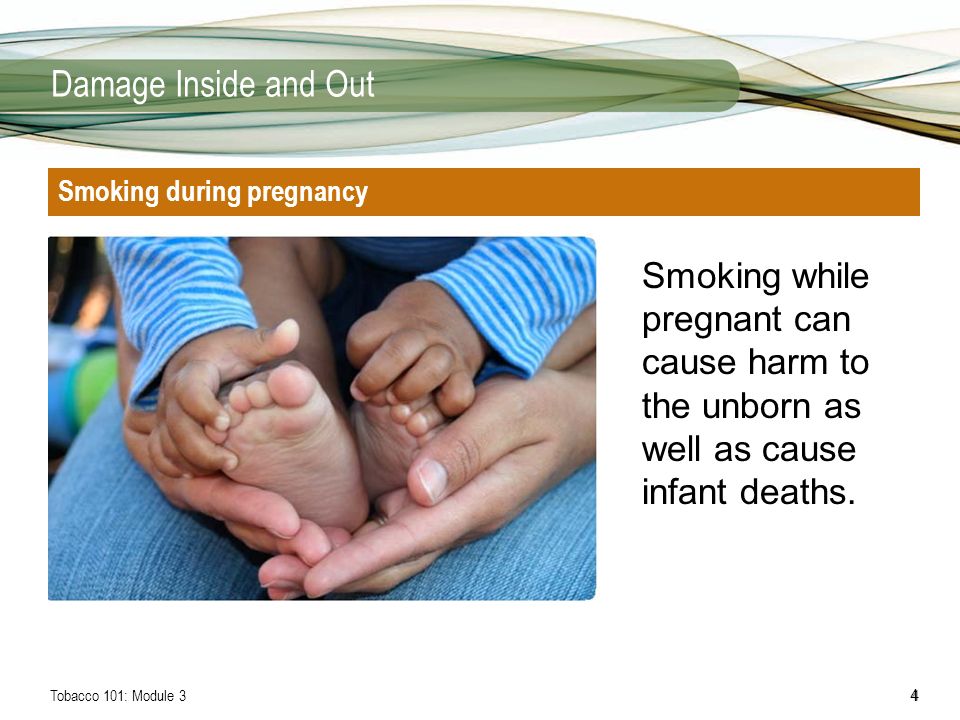 Damage Inside and Out

Smoking during pregnancy

Smoking while pregnant can cause harm to the unborn as well as cause infant deaths.

Tobacco 101: Module 3

4